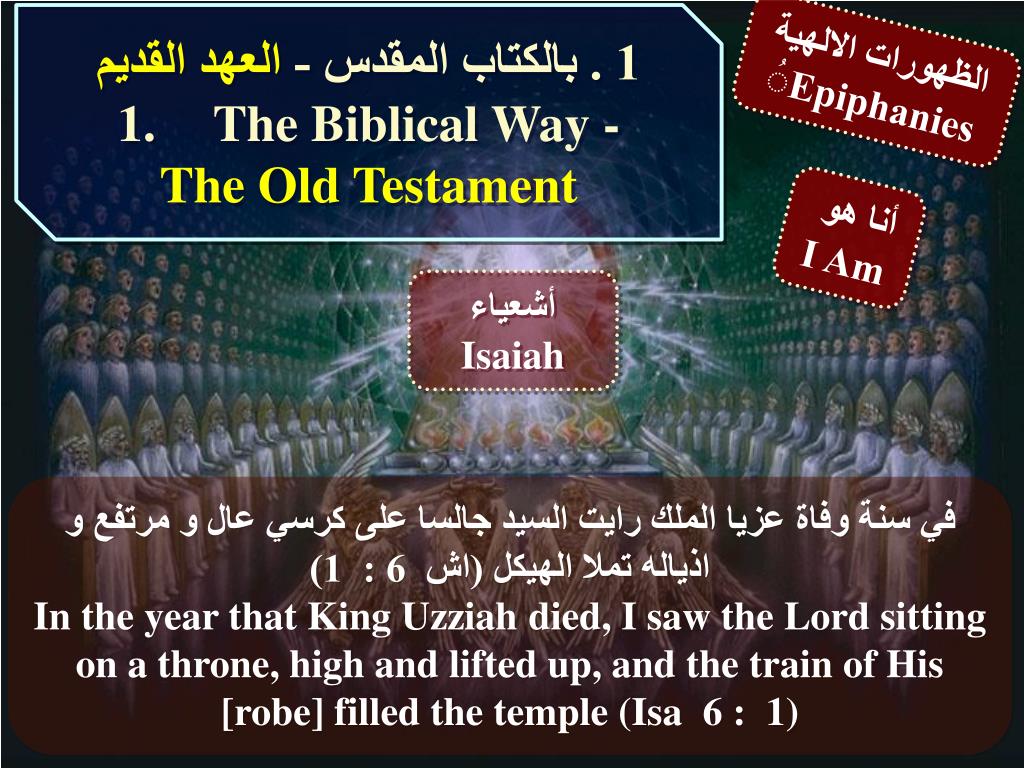 1 . بالكتاب المقدس - العهد القديم
1. The Biblical Way - The Old Testament

الظهورات الالهية
Epiphanies

أنا هو
I Am

أشعياء
Isaiah

في سنة وفاة عزيا الملك رايت السيد جالسا على كرسي عال و مرتفع و اذياله تملا الهيكل (اش 6 : 1)
In the year that King Uzziah died, I saw the Lord sitting on a throne, high and lifted up, and the train of His [robe] filled the temple (Isa 6 : 1)